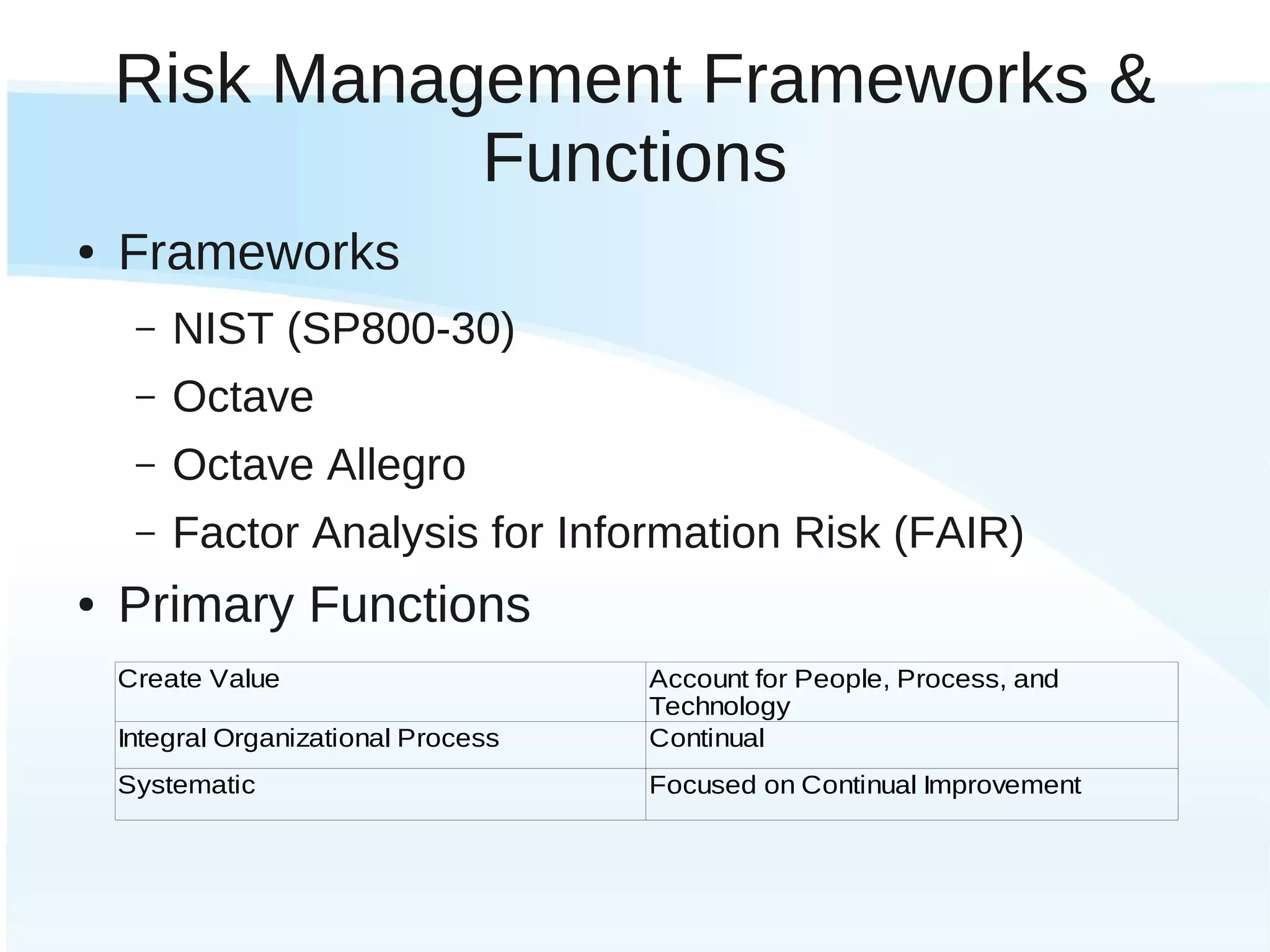 Risk Management Frameworks & Functions

• Frameworks
– NIST (SP800-30)
– Octave
– Octave Allegro
– Factor Analysis for Information Risk (FAIR)
• Primary Functions

| Create Value | Account for People, Process, and Technology |
|---|---|
| Integral Organizational Process | Continual |
| Systematic | Focused on Continual Improvement |